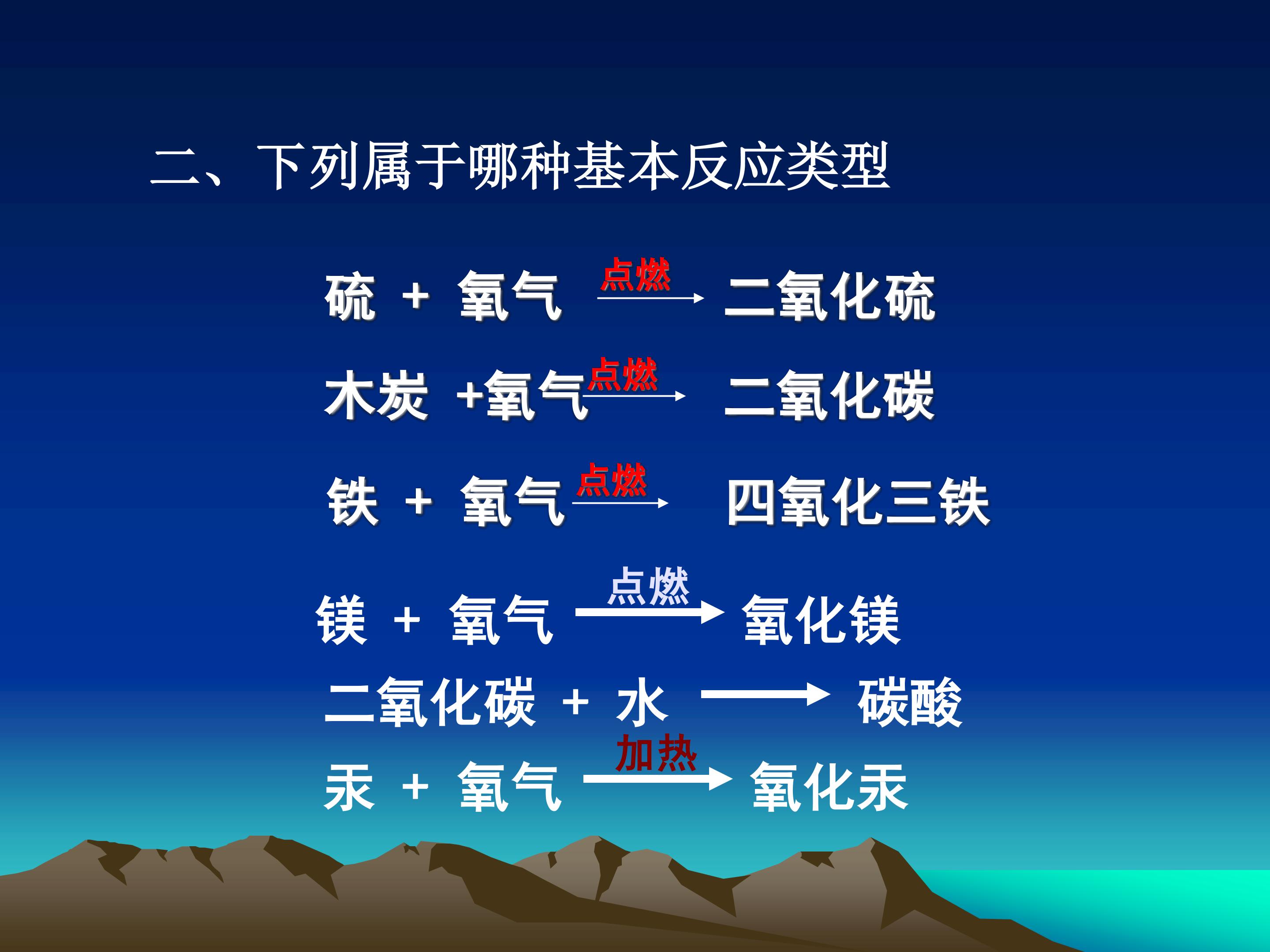 二、下列属于哪种基本反应类型

硫 + 氧气 $\xrightarrow{点燃}$ 二氧化硫

木炭 +氧气 $\xrightarrow{点燃}$ 二氧化碳

铁 + 氧气 $\xrightarrow{点燃}$ 四氧化三铁

镁 + 氧气 $\xrightarrow{点燃}$ 氧化镁

二氧化碳 + 水 $\longrightarrow$ 碳酸

汞 + 氧气 $\xrightarrow{加热}$ 氧化汞